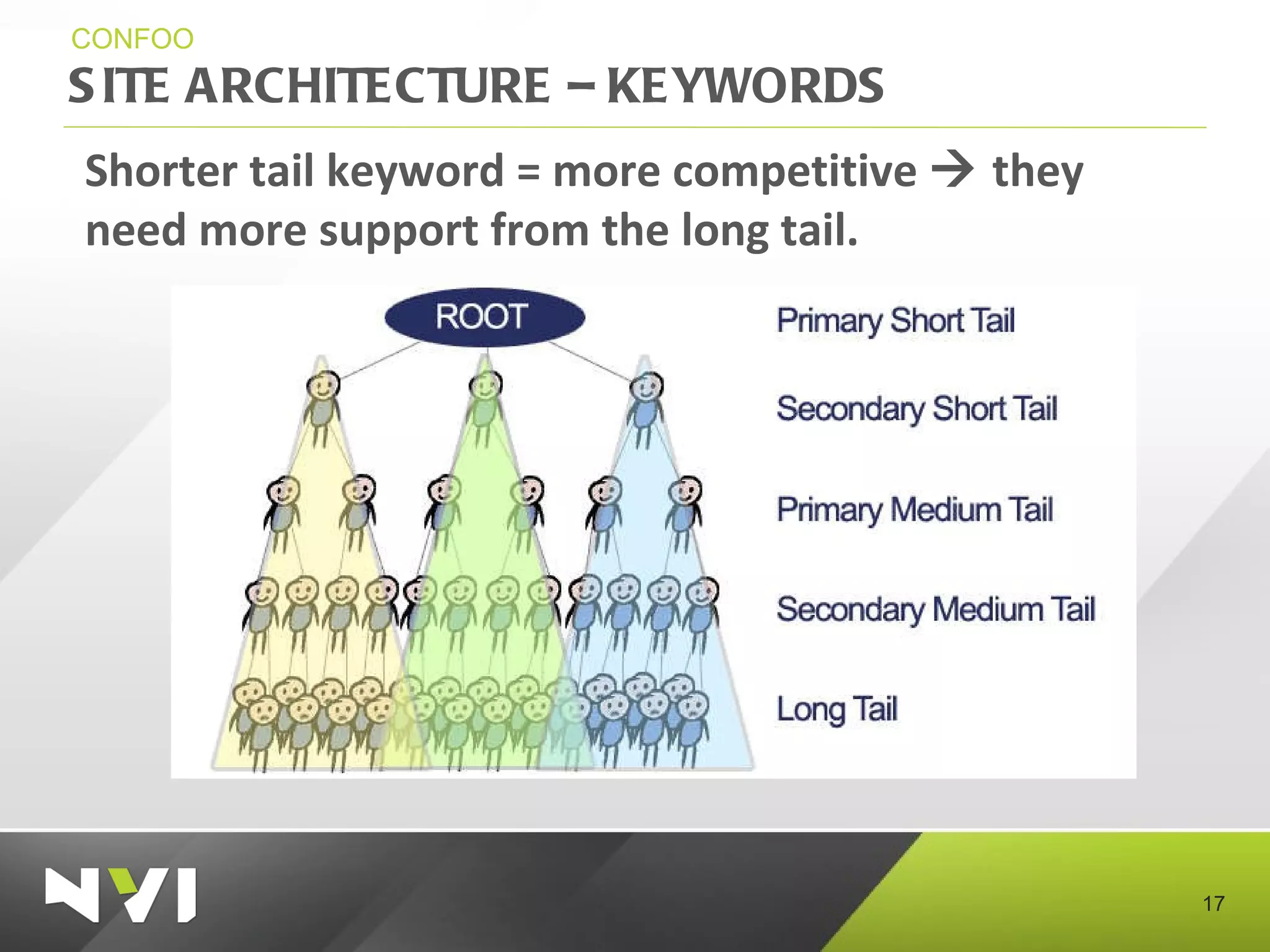 CONFOO

SITE ARCHITECTURE – KEYWORDS

Shorter tail keyword = more competitive → they need more support from the long tail.

ROOT

Primary Short Tail

Secondary Short Tail

Primary Medium Tail

Secondary Medium Tail

Long Tail

NVI

17